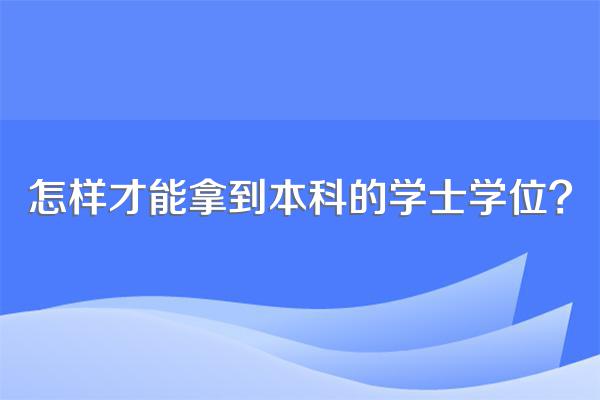 怎样才能拿到本科的学士学位？